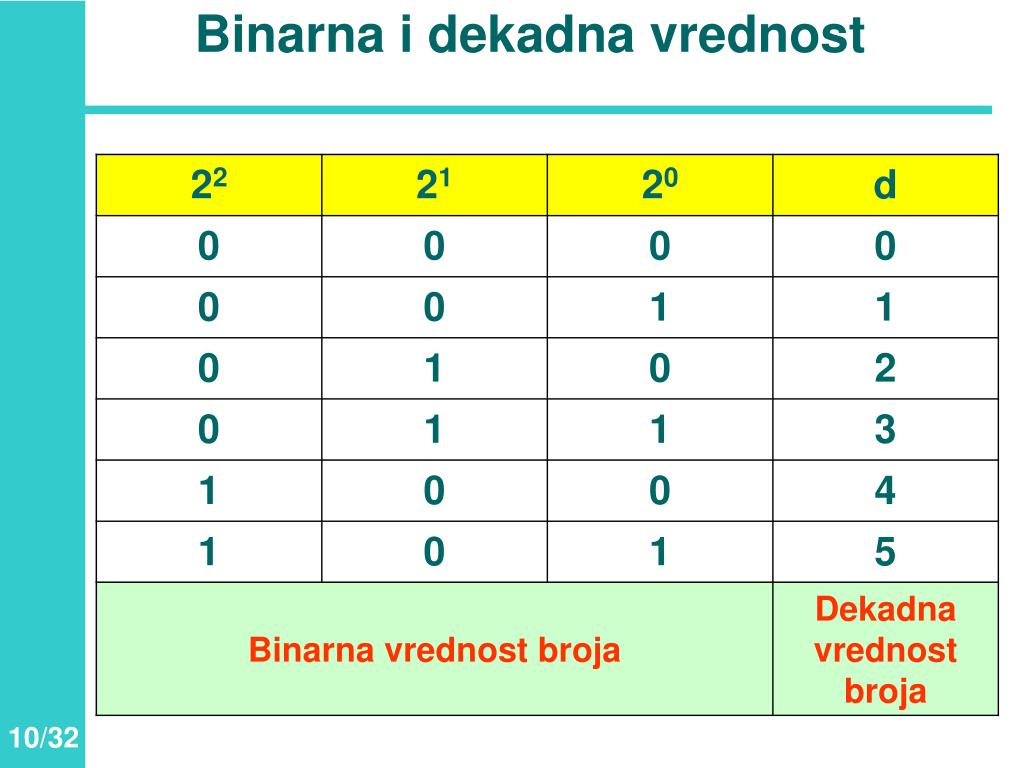 Binarna i dekadna vrednost

| $2^2$ | $2^1$ | $2^0$ | d |
|---|---|---|---|
| 0 | 0 | 0 | 0 |
| 0 | 0 | 1 | 1 |
| 0 | 1 | 0 | 2 |
| 0 | 1 | 1 | 3 |
| 1 | 0 | 0 | 4 |
| 1 | 0 | 1 | 5 |
| Binarna vrednost broja | | | Dekadna vrednost broja |

10/32